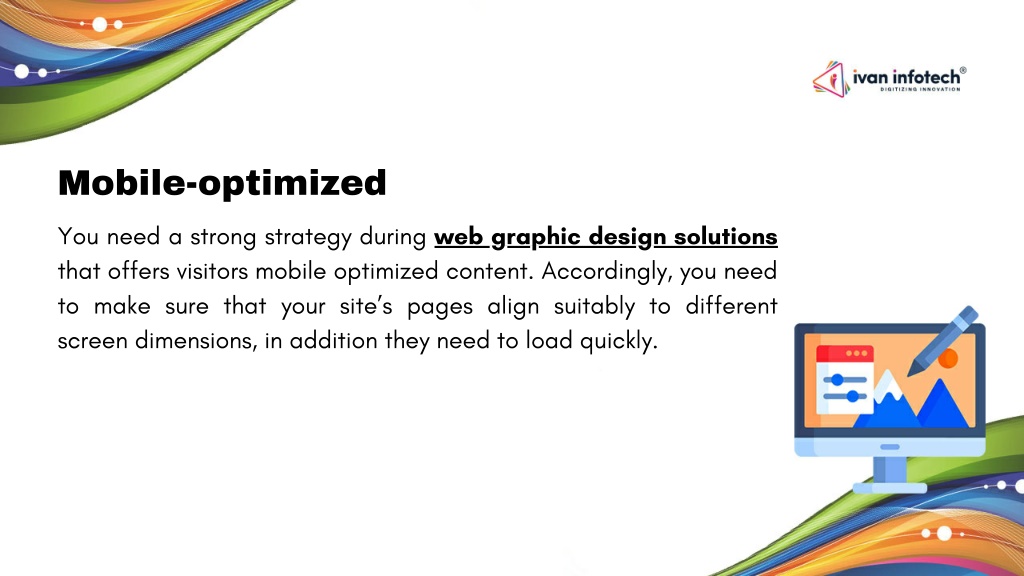 ivan infotech®
DIGITIZING INNOVATION

Mobile-optimized

You need a strong strategy during web graphic design solutions that offers visitors mobile optimized content. Accordingly, you need to make sure that your site's pages align suitably to different screen dimensions, in addition they need to load quickly.